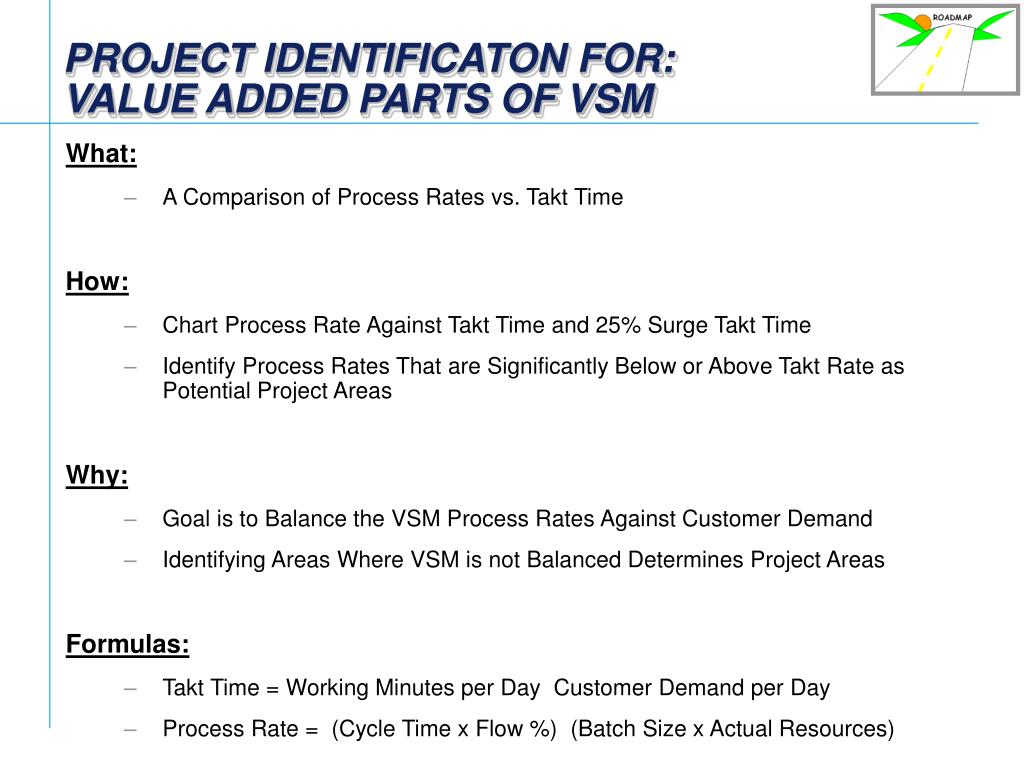 ROADMAP

PROJECT IDENTIFICATON FOR: VALUE ADDED PARTS OF VSM

What:

– A Comparison of Process Rates vs. Takt Time

How:

– Chart Process Rate Against Takt Time and 25% Surge Takt Time

– Identify Process Rates That are Significantly Below or Above Takt Rate as Potential Project Areas

Why:

– Goal is to Balance the VSM Process Rates Against Customer Demand

– Identifying Areas Where VSM is not Balanced Determines Project Areas

Formulas:

– Takt Time = Working Minutes per Day Customer Demand per Day

– Process Rate = (Cycle Time x Flow %) (Batch Size x Actual Resources)